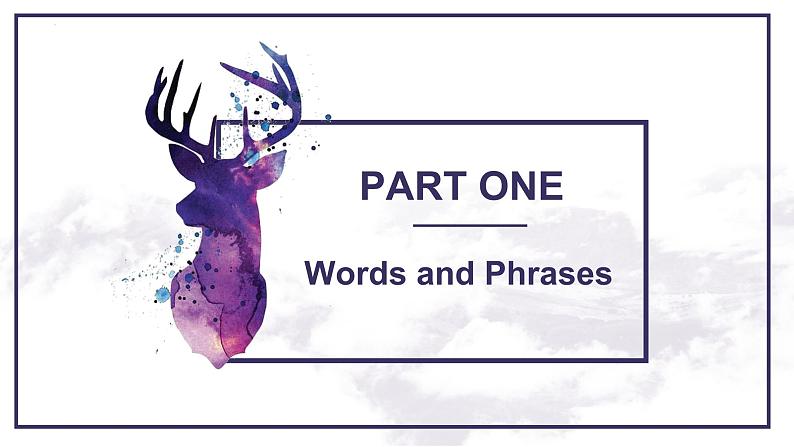 PART ONE

Words and Phrases